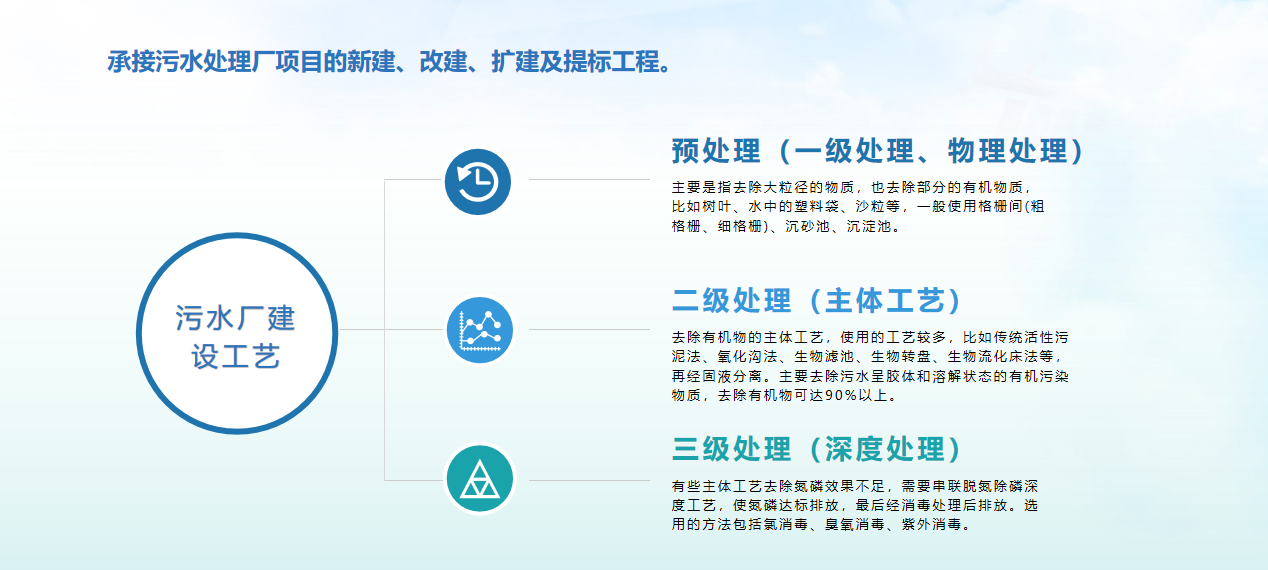 承接污水处理厂项目的新建、改建、扩建及提标工程。

污水厂建设工艺

预处理（一级处理、物理处理）

主要是指去除大粒径的物质，也去除部分的有机物质，比如树叶、水中的塑料袋、沙粒等，一般使用格栅间(粗格栅、细格栅)、沉砂池、沉淀池。

二级处理（主体工艺）

去除有机物的主体工艺，使用的工艺较多，比如传统活性污泥法、氧化沟法、生物滤池、生物转盘、生物流化床法等，再经固液分离。主要去除污水呈胶体和溶解状态的有机污染物质，去除有机物可达90%以上。

三级处理（深度处理）

有些主体工艺去除氮磷效果不足，需要串联脱氮除磷深度工艺，使氮磷达标排放，最后经消毒处理后排放。选用的方法包括氯消毒、臭氧消毒、紫外消毒。